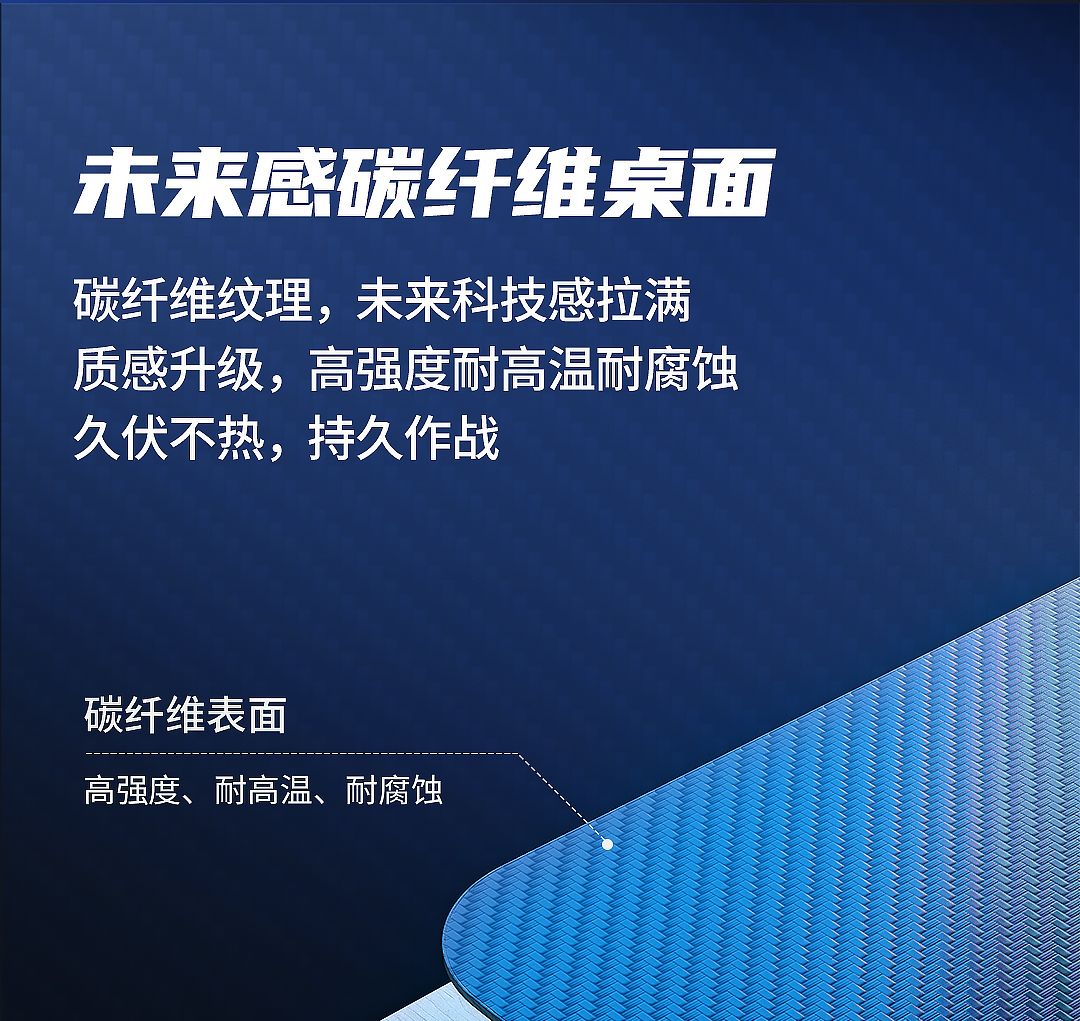 未来感碳纤维桌面

碳纤维纹理，未来科技感拉满
质感升级，高强度耐高温耐腐蚀
久伏不热，持久作战

碳纤维表面

高强度、耐高温、耐腐蚀